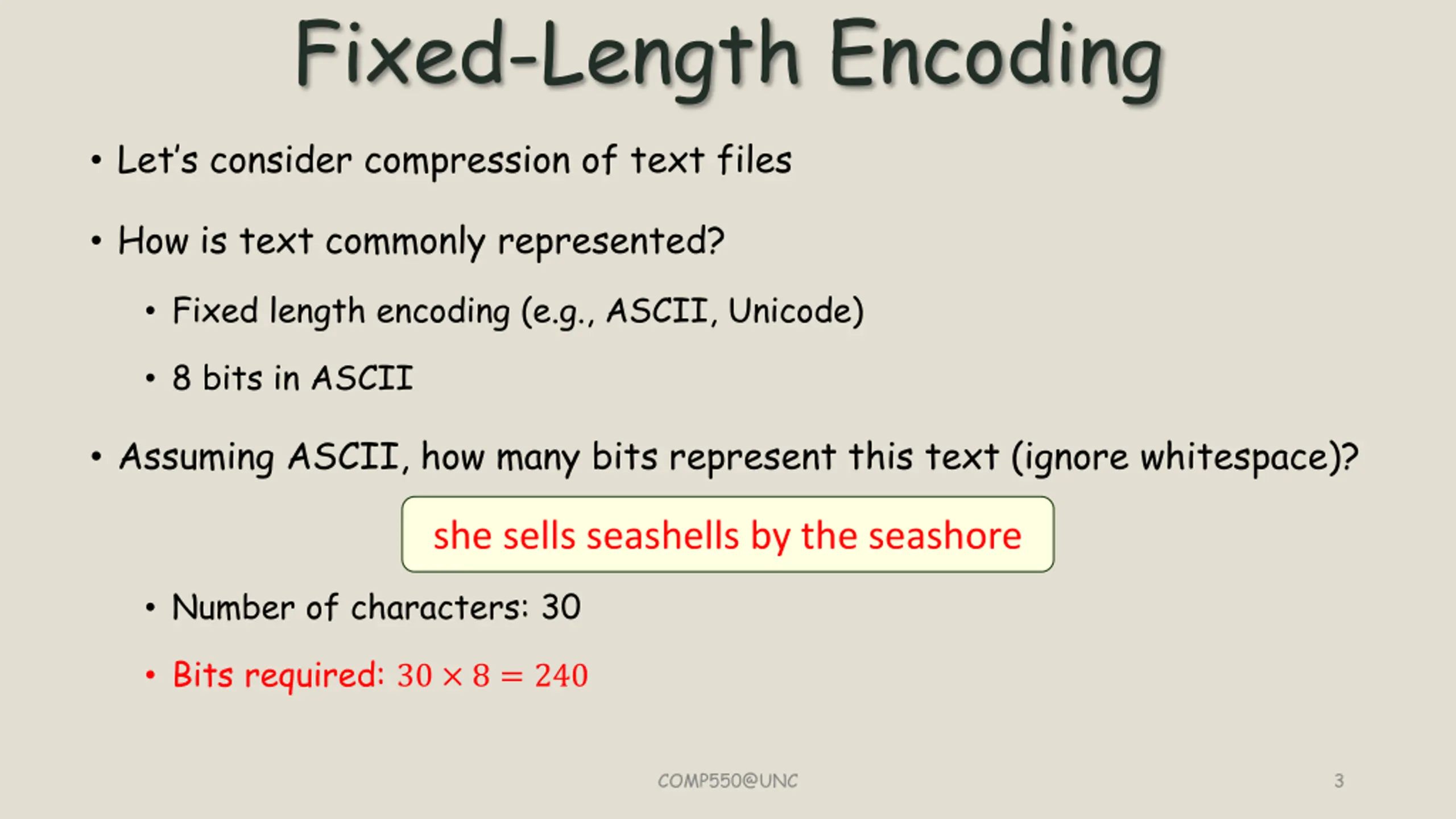 Fixed-Length Encoding

• Let's consider compression of text files

• How is text commonly represented?

• Fixed length encoding (e.g., ASCII, Unicode)

• 8 bits in ASCII

• Assuming ASCII, how many bits represent this text (ignore whitespace)?

she sells seashells by the seashore

• Number of characters: 30

• Bits required: $30 \times 8 = 240$

COMP550@UNC

3